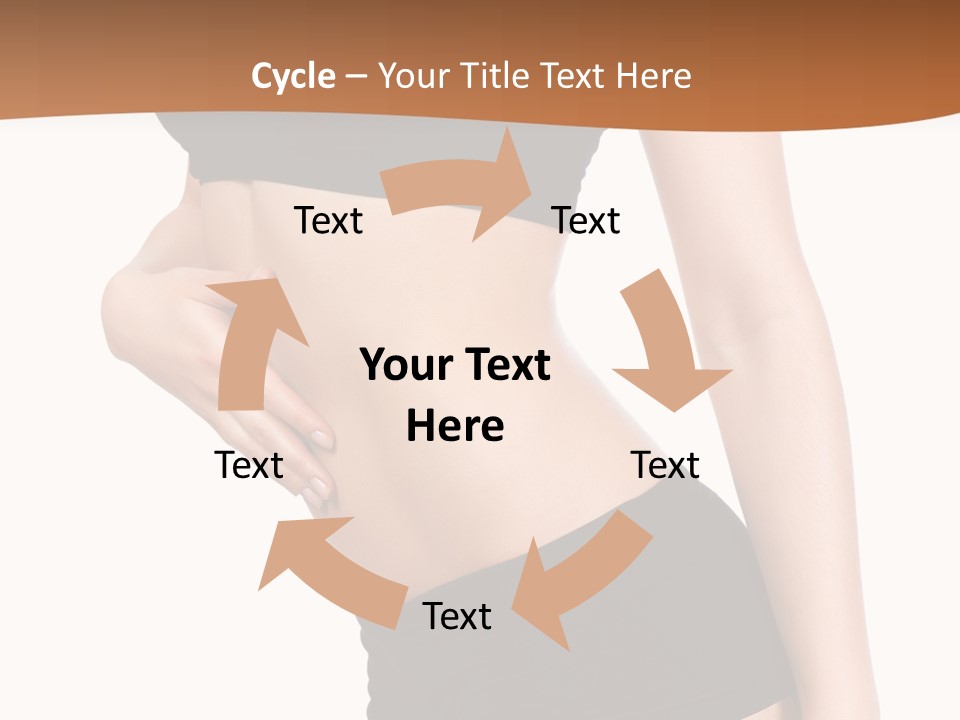 Cycle – Your Title Text Here

Text

Text

Your Text Here

Text

Text

Text